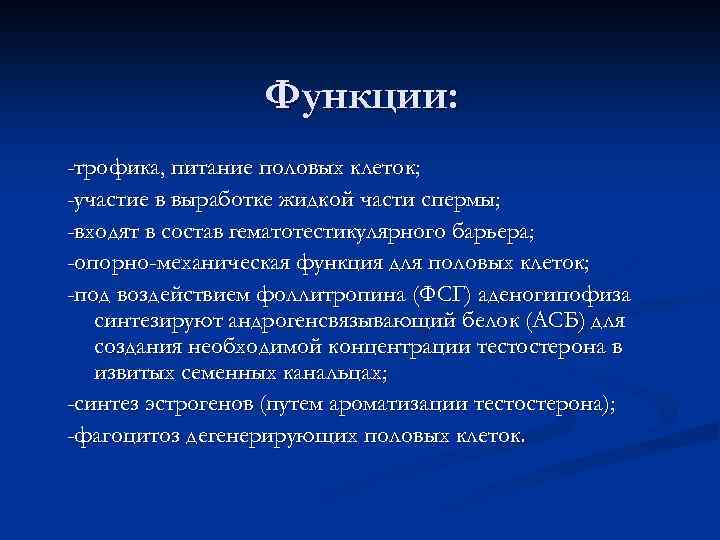 Функции:

-трофика, питание половых клеток;
-участие в выработке жидкой части спермы;
-входят в состав гематотестикулярного барьера;
-опорно-механическая функция для половых клеток;
-под воздействием фоллитропина (ФСГ) аденогипофиза синтезируют андрогенсвязывающий белок (АСБ) для создания необходимой концентрации тестостерона в извитых семенных канальцах;
-синтез эстрогенов (путем ароматизации тестостерона);
-фагоцитоз дегенерирующих половых клеток.